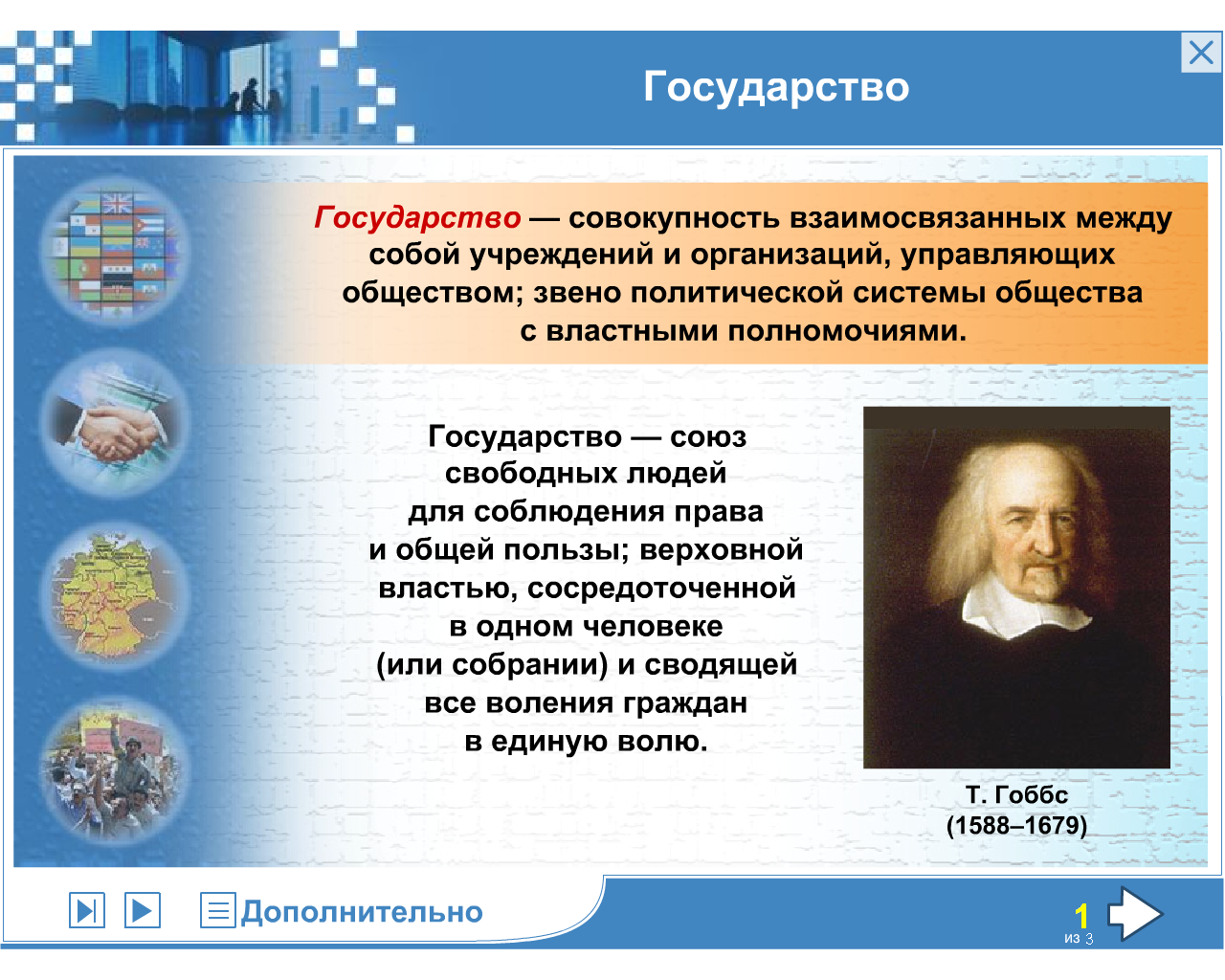 Государство

Государство — совокупность взаимосвязанных между собой учреждений и организаций, управляющих обществом; звено политической системы общества с властными полномочиями.

Государство — союз свободных людей для соблюдения права и общей пользы; верховной властью, сосредоточенной в одном человеке (или собрании) и сводящей все воления граждан в единую волю.

Т. Гоббс
(1588–1679)

Дополнительно

1
из 3